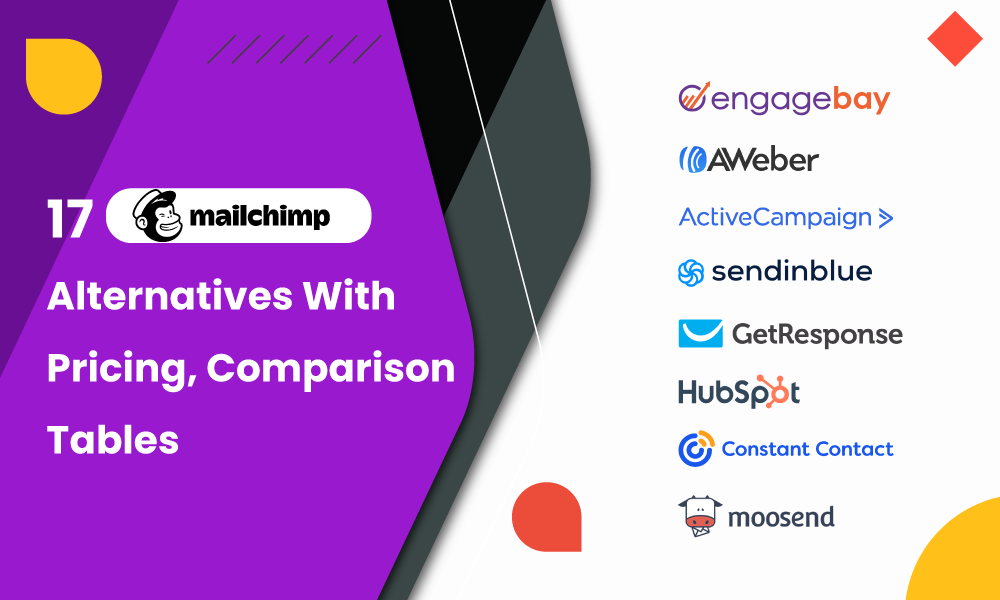 17 mailchimp
Alternatives With Pricing, Comparison Tables

engagebay
AWeber
ActiveCampaign >
sendinblue
GetResponse
HubSpot
Constant Contact
moosend